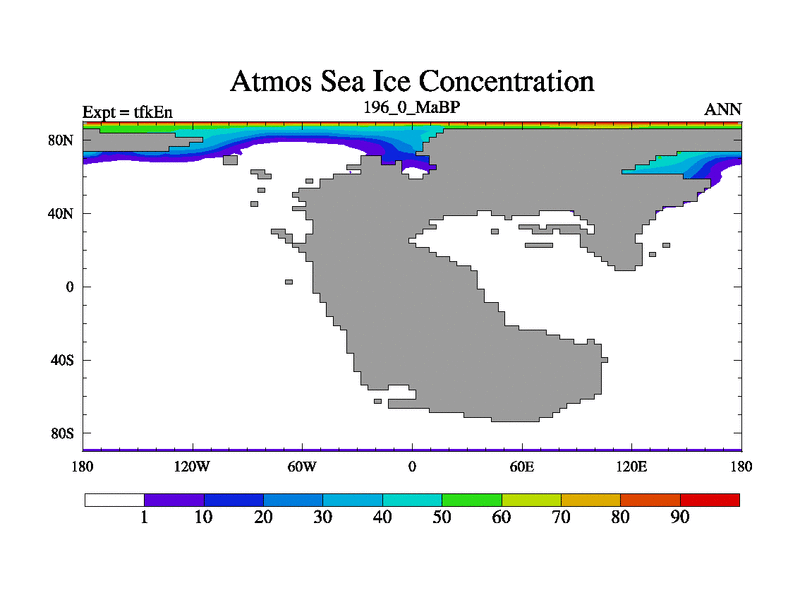 Atmos Sea Ice Concentration

Expt = tfkEn

196_0_MaBP

ANN

80N
40N
0
40S
80S

180
120W
60W
0
60E
120E
180

1
10
20
30
40
50
60
70
80
90